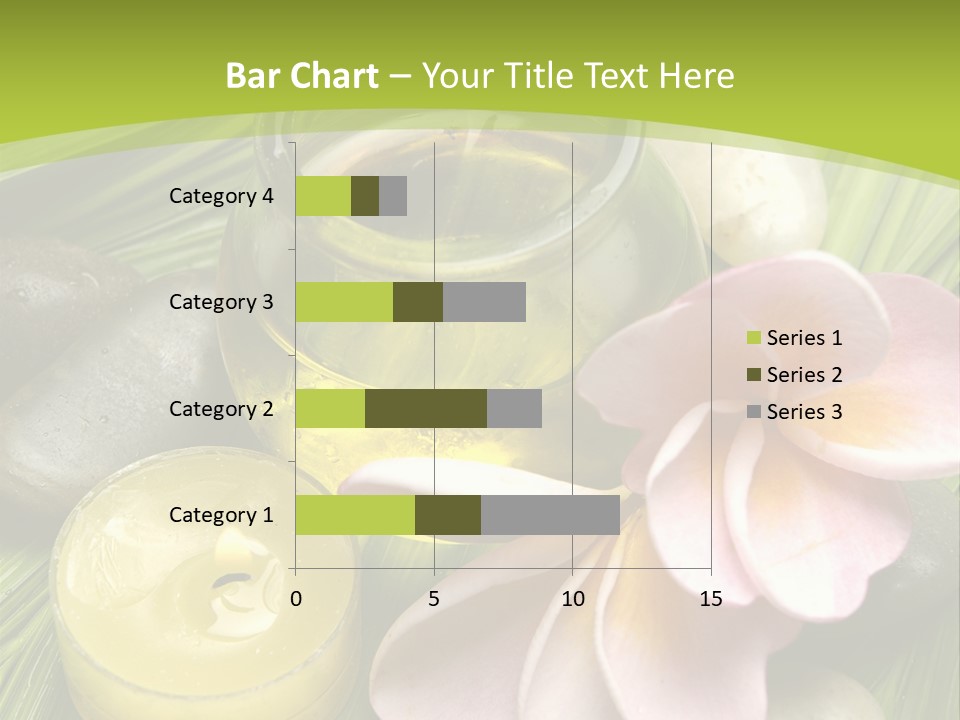 Bar Chart – Your Title Text Here

Category 4
Category 3
Category 2
Category 1

0
5
10
15

Series 1
Series 2
Series 3